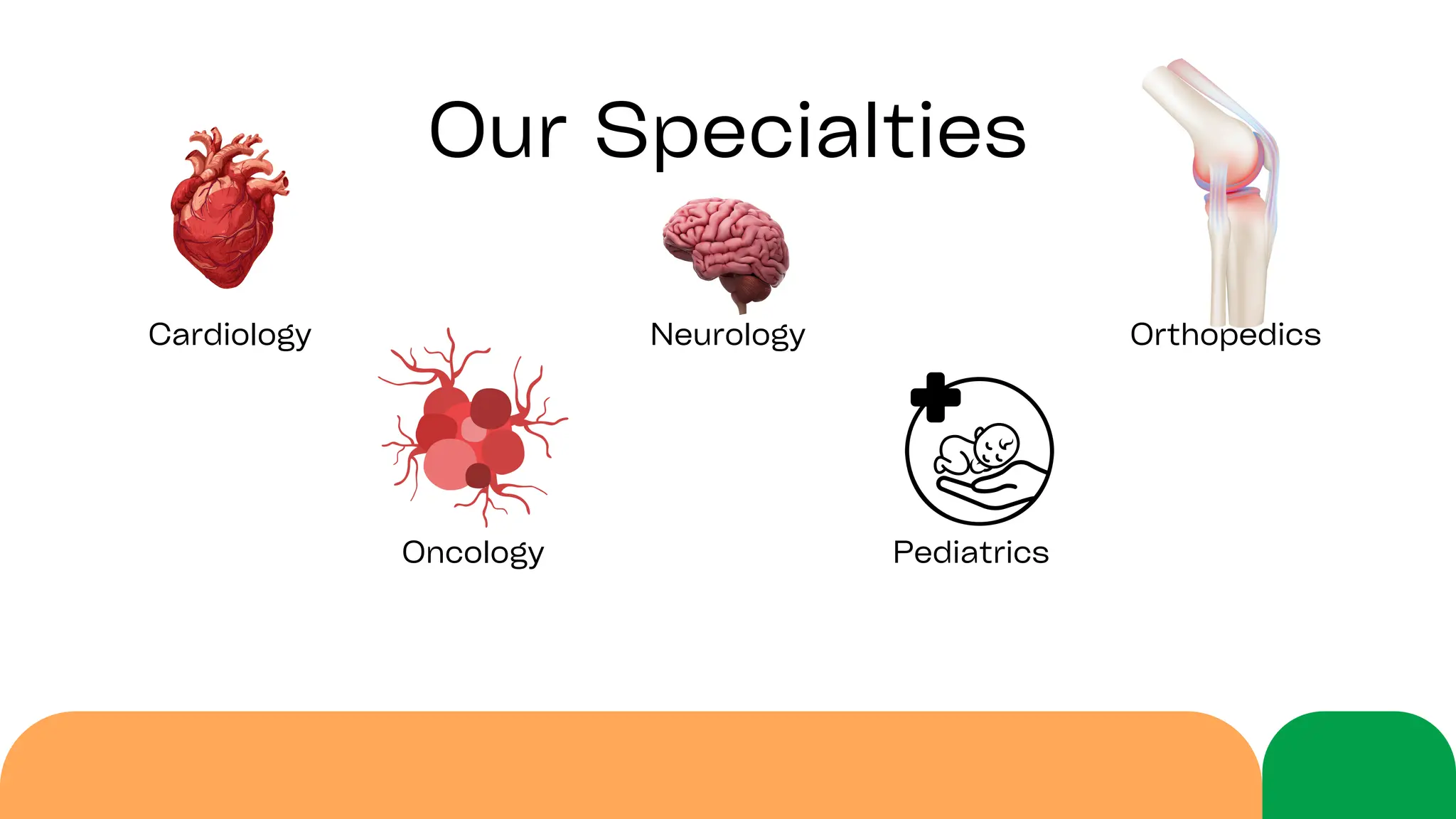 Our Specialties

Cardiology

Neurology

Orthopedics

Oncology

Pediatrics